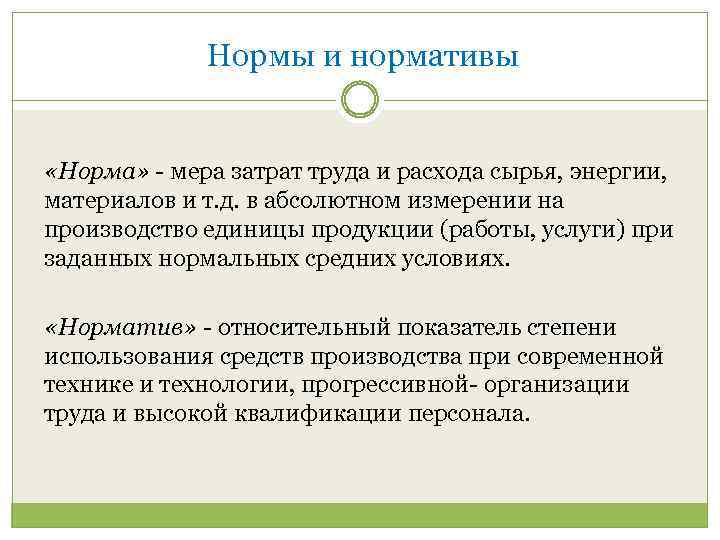 Нормы и нормативы

«Норма» - мера затрат труда и расхода сырья, энергии, материалов и т.д. в абсолютном измерении на производство единицы продукции (работы, услуги) при заданных нормальных средних условиях.

«Норматив» - относительный показатель степени использования средств производства при современной технике и технологии, прогрессивной- организации труда и высокой квалификации персонала.